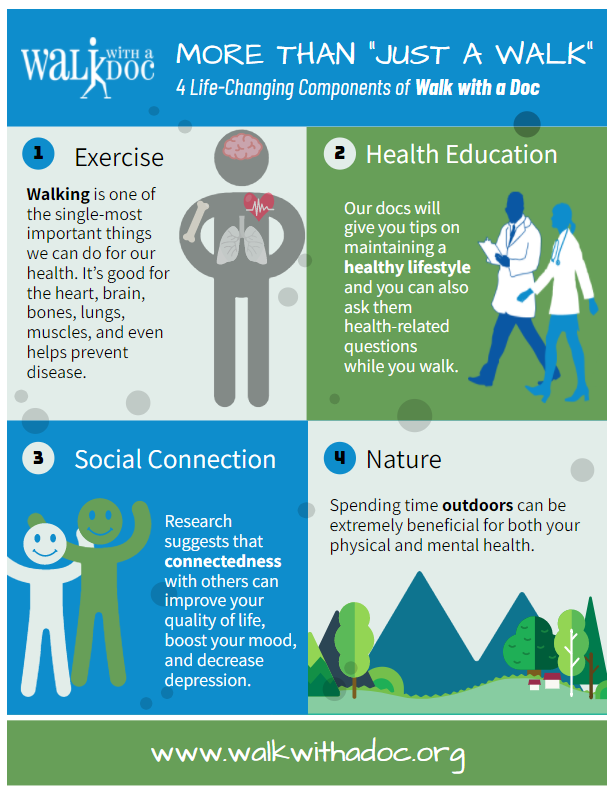 WALK WITH A DOC

MORE THAN "JUST A WALK"

4 Life-Changing Components of Walk with a Doc

1 Exercise

Walking is one of the single-most important things we can do for our health. It's good for the heart, brain, bones, lungs, muscles, and even helps prevent disease.

2 Health Education

Our docs will give you tips on maintaining a healthy lifestyle and you can also ask them health-related questions while you walk.

3 Social Connection

Research suggests that connectedness with others can improve your quality of life, boost your mood, and decrease depression.

4 Nature

Spending time outdoors can be extremely beneficial for both your physical and mental health.

www.walkwithadoc.org